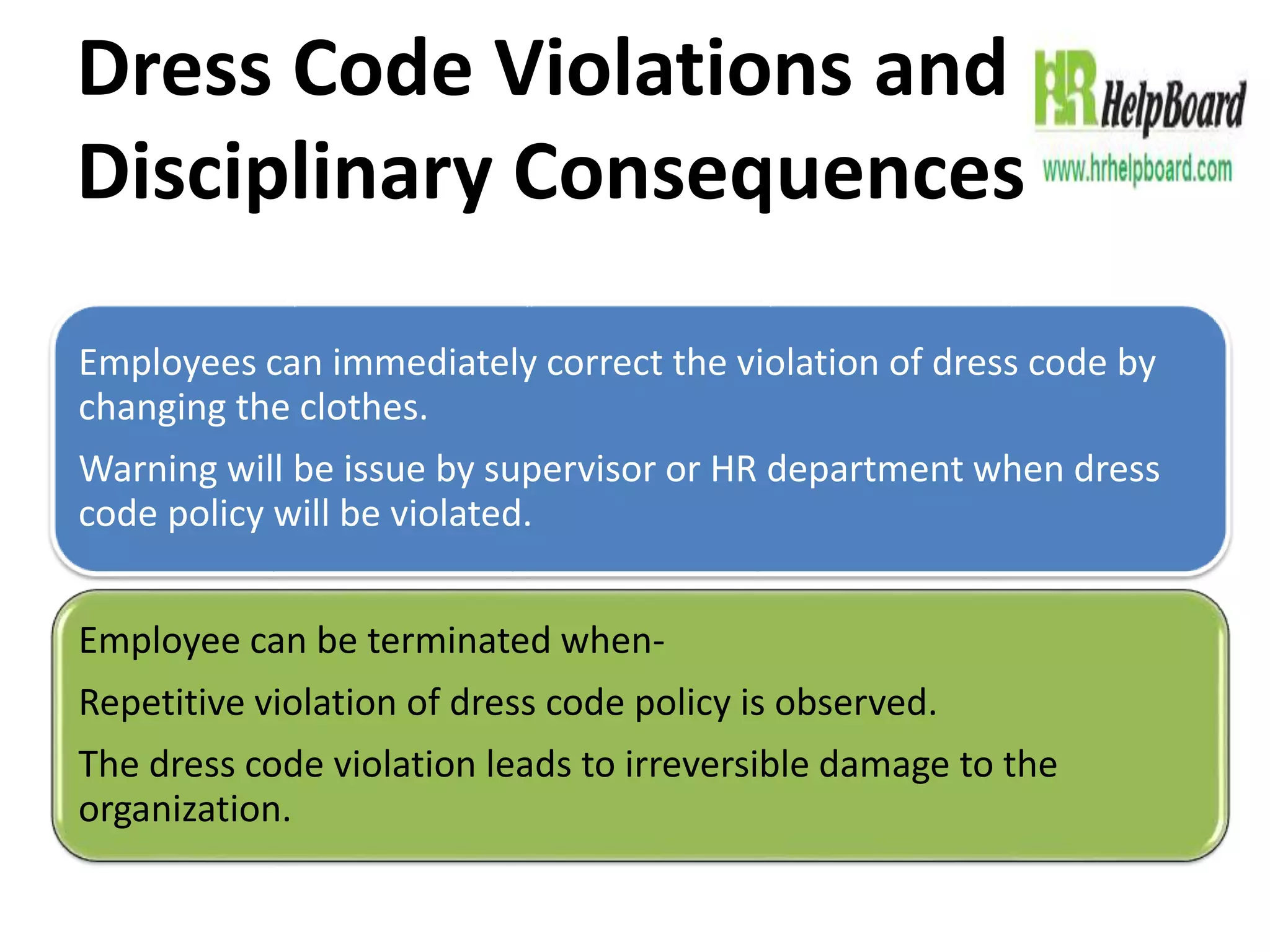 Dress Code Violations and Disciplinary Consequences

HR HelpBoard
www.hrhelpboard.com

Employees can immediately correct the violation of dress code by changing the clothes.

Warning will be issue by supervisor or HR department when dress code policy will be violated.

Employee can be terminated when-

Repetitive violation of dress code policy is observed.

The dress code violation leads to irreversible damage to the organization.